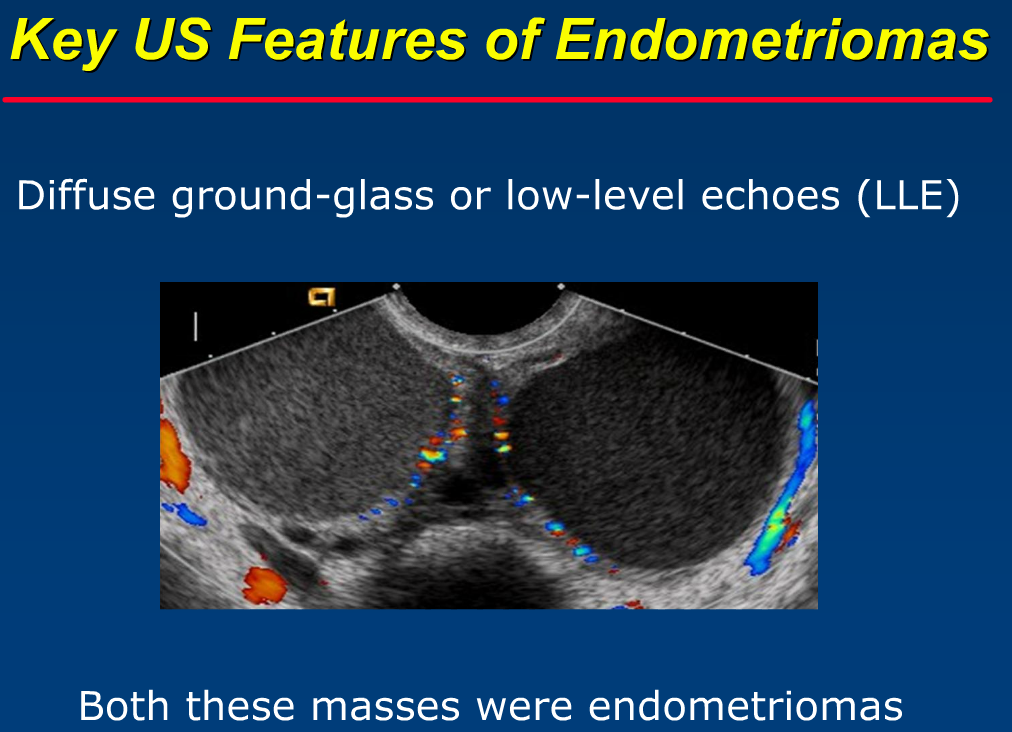 Key US Features of Endometriomas

Diffuse ground-glass or low-level echoes (LLE)

Both these masses were endometriomas